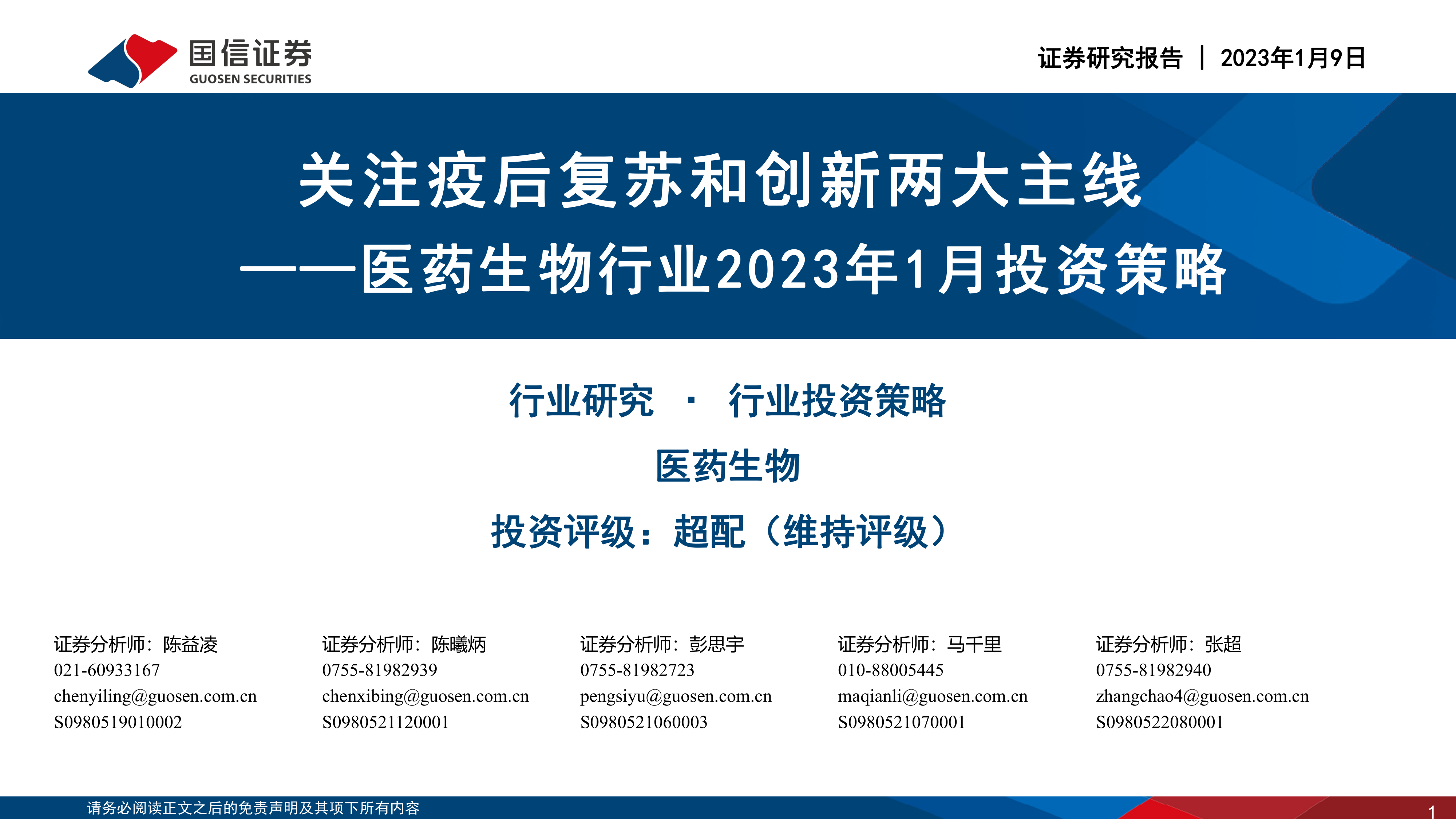 国信证券
GUOSEN SECURITIES

证券研究报告 | 2023年1月9日

关注疫后复苏和创新两大主线
——医药生物行业2023年1月投资策略

行业研究 · 行业投资策略

医药生物

投资评级：超配（维持评级）

证券分析师：陈益凌
021-60933167
chenyiling@guosen.com.cn
S0980519010002

证券分析师：陈曦炳
0755-81982939
chenxibing@guosen.com.cn
S0980521120001

证券分析师：彭思宇
0755-81982723
pengsiyu@guosen.com.cn
S0980521060003

证券分析师：马千里
010-88005445
maqianli@guosen.com.cn
S0980521070001

证券分析师：张超
0755-81982940
zhangchao4@guosen.com.cn
S0980522080001

请务必阅读正文之后的免责声明及其项下所有内容

1